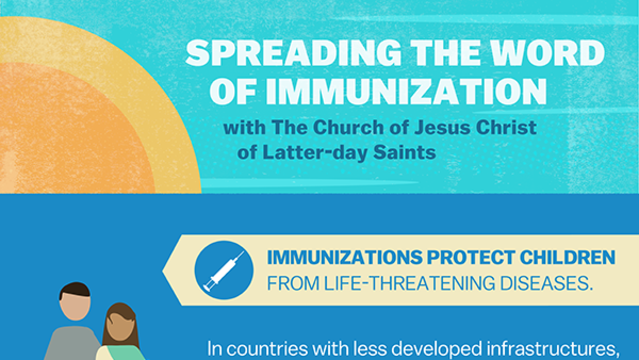 SPREADING THE WORD OF IMMUNIZATION

with The Church of Jesus Christ of Latter-day Saints

IMMUNIZATIONS PROTECT CHILDREN FROM LIFE-THREATENING DISEASES.

In countries with less developed infrastructures,